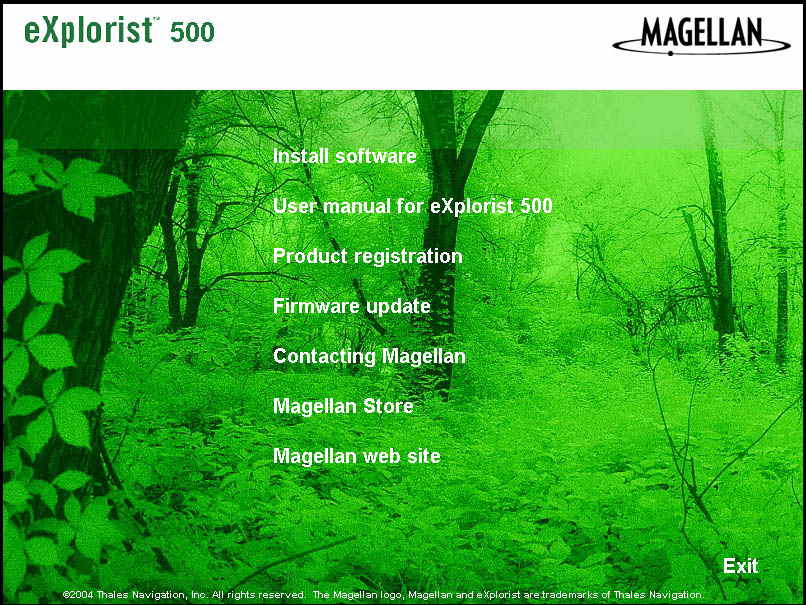 eXplorist™ 500

MAGELLAN

Install software

User manual for eXplorist 500

Product registration

Firmware update

Contacting Magellan

Magellan Store

Magellan web site

Exit

©2004 Thales Navigation, Inc. All rights reserved. The Magellan logo, Magellan and eXplorist are trademarks of Thales Navigation.